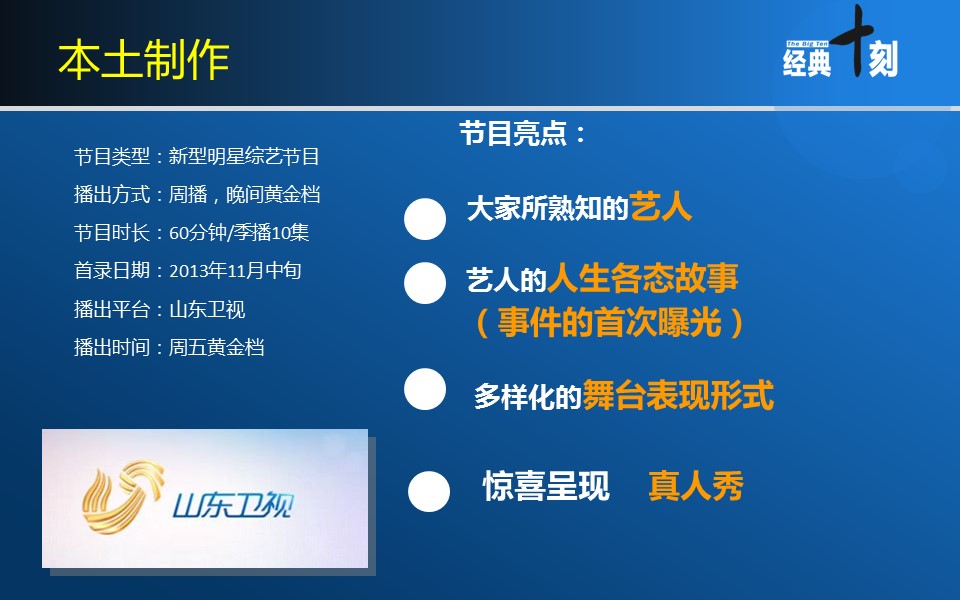 本土制作

The Big Ten
经典十刻

节目类型：新型明星综艺节目

播出方式：周播，晚间黄金档

节目时长：60分钟/季播10集

首录日期：2013年11月中旬

播出平台：山东卫视

播出时间：周五黄金档

山东卫视

节目亮点：

大家所熟知的艺人

艺人的人生各态故事
（事件的首次曝光）

多样化的舞台表现形式

惊喜呈现 真人秀